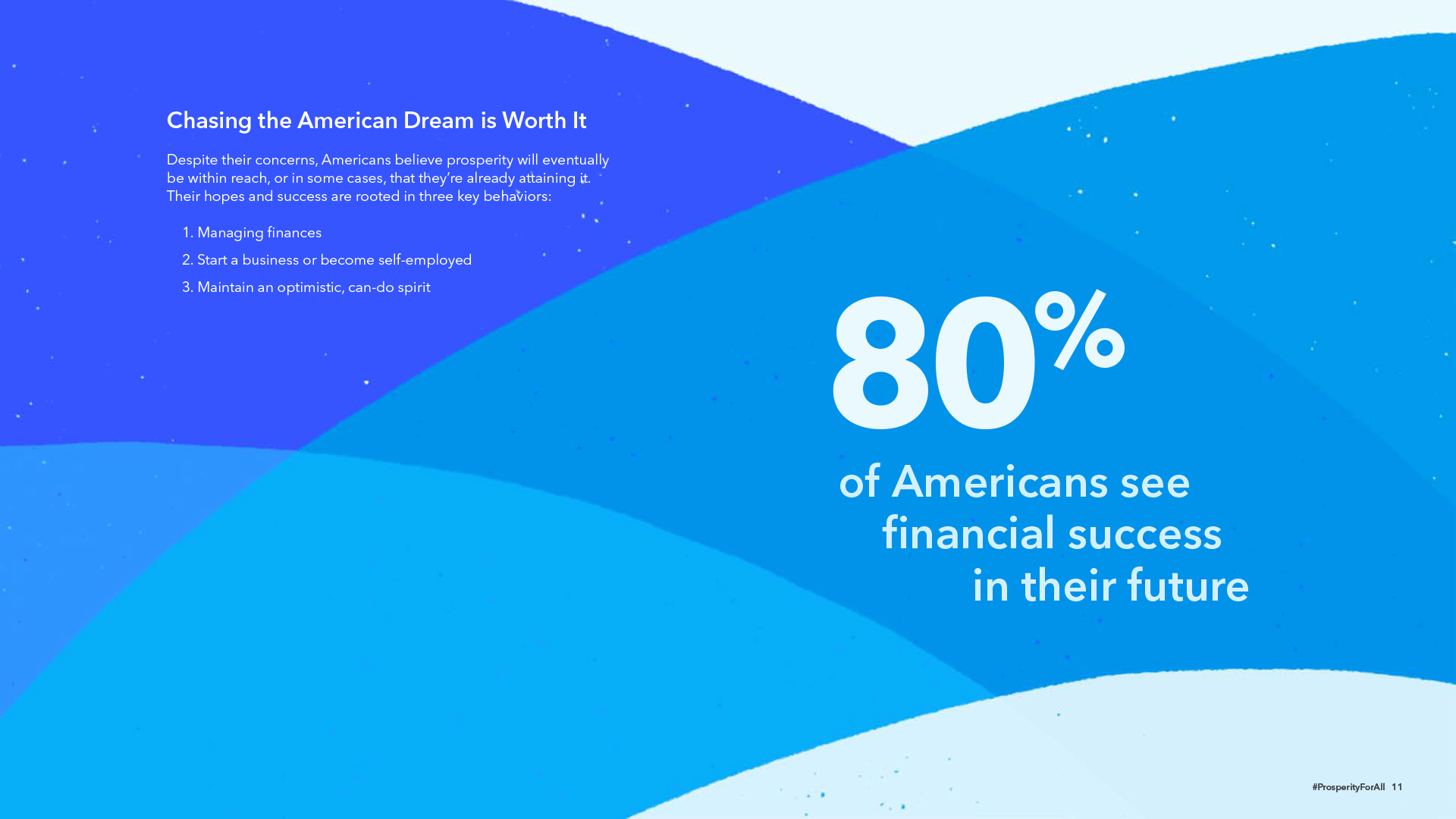 Chasing the American Dream is Worth It

Despite their concerns, Americans believe prosperity will eventually be within reach, or in some cases, that they're already attaining it. Their hopes and success are rooted in three key behaviors:

1. Managing finances
2. Start a business or become self-employed
3. Maintain an optimistic, can-do spirit

80%
of Americans see financial success in their future

#ProsperityForAll 11